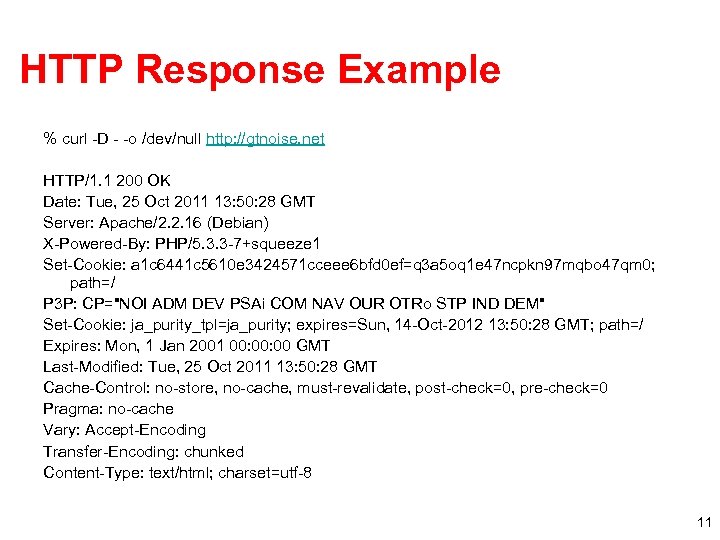 HTTP Response Example

% curl -D - -o /dev/null http://gtnoise.net

HTTP/1.1 200 OK
Date: Tue, 25 Oct 2011 13:50:28 GMT
Server: Apache/2.2.16 (Debian)
X-Powered-By: PHP/5.3.3-7+squeeze1
Set-Cookie: a1c6441c5610e3424571cceee6bfd0ef=q3a5oq1e47ncpkn97mqbo47qm0; path=/
P3P: CP="NOI ADM DEV PSAi COM NAV OUR OTRo STP IND DEM"
Set-Cookie: ja_purity_tpl=ja_purity; expires=Sun, 14-Oct-2012 13:50:28 GMT; path=/
Expires: Mon, 1 Jan 2001 00:00:00 GMT
Last-Modified: Tue, 25 Oct 2011 13:50:28 GMT
Cache-Control: no-store, no-cache, must-revalidate, post-check=0, pre-check=0
Pragma: no-cache
Vary: Accept-Encoding
Transfer-Encoding: chunked
Content-Type: text/html; charset=utf-8

11